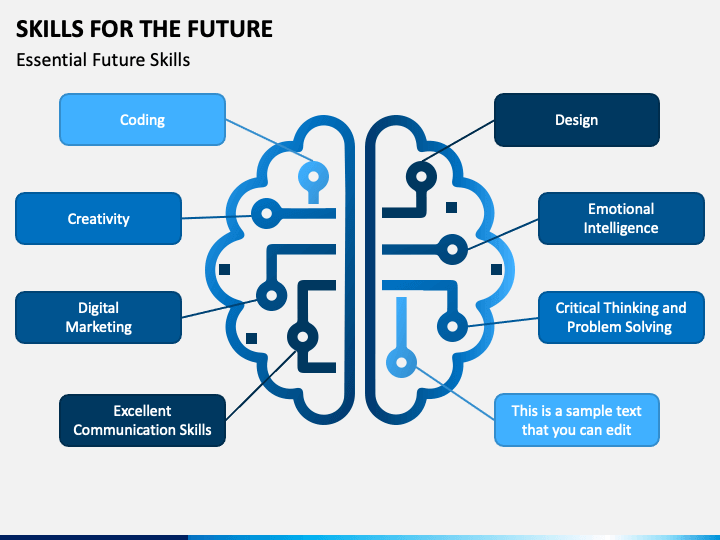 SKILLS FOR THE FUTURE

Essential Future Skills

Coding

Creativity

Digital Marketing

Excellent Communication Skills

Design

Emotional Intelligence

Critical Thinking and Problem Solving

This is a sample text that you can edit